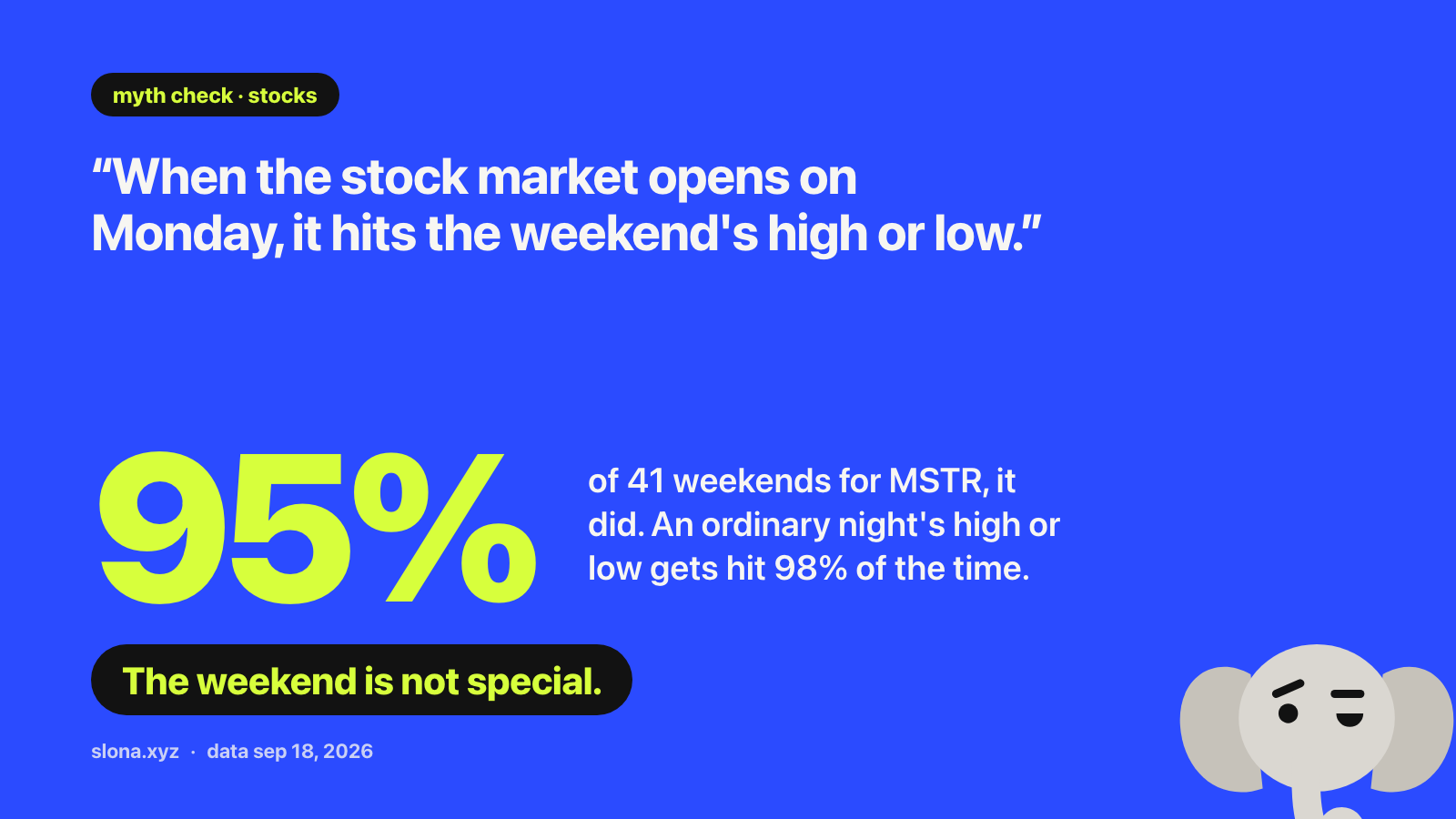 myth check · stocks

“When the stock market opens on Monday, it hits the weekend's high or low.”

95%

of 41 weekends for MSTR, it did. An ordinary night's high or low gets hit 98% of the time.

The weekend is not special.

slona.xyz · data sep 18, 2026